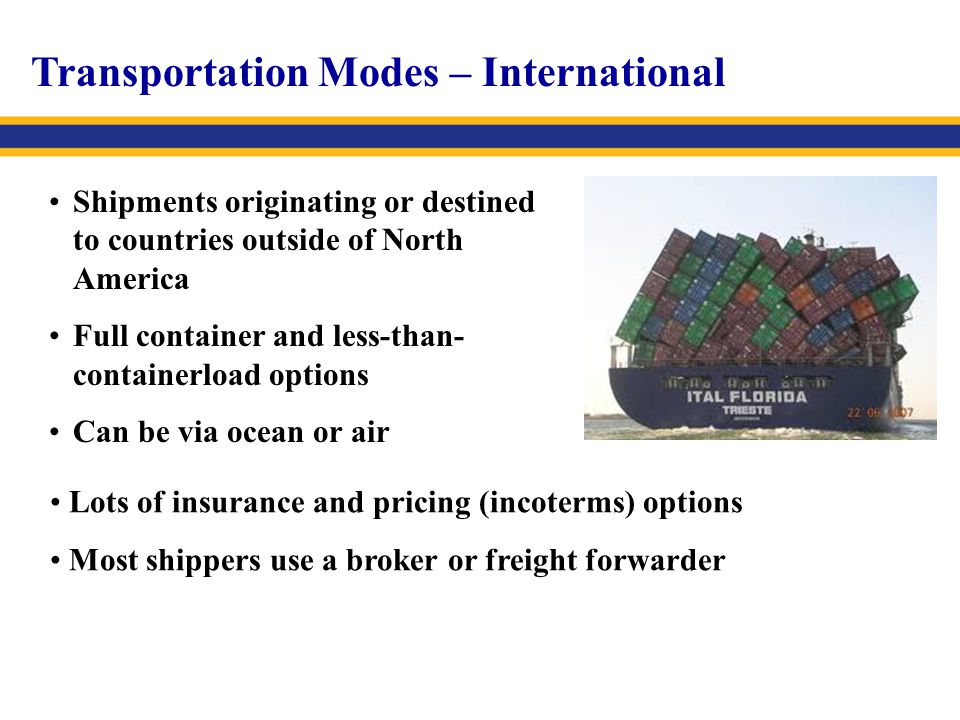 Transportation Modes – International

• Shipments originating or destined to countries outside of North America

• Full container and less-than-containerload options

• Can be via ocean or air

ITAL FLORIDA
TRIESTE
22 06 2007

• Lots of insurance and pricing (incoterms) options

• Most shippers use a broker or freight forwarder